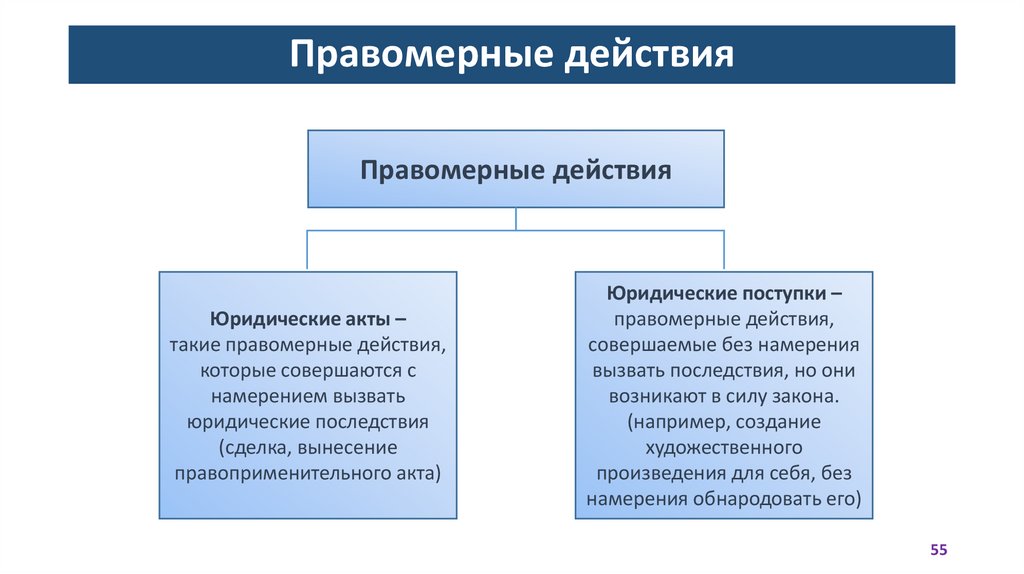 Правомерные действия

Правомерные действия

Юридические акты – такие правомерные действия, которые совершаются с намерением вызвать юридические последствия (сделка, вынесение правоприменительного акта)

Юридические поступки – правомерные действия, совершаемые без намерения вызвать последствия, но они возникают в силу закона. (например, создание художественного произведения для себя, без намерения обнародовать его)

55